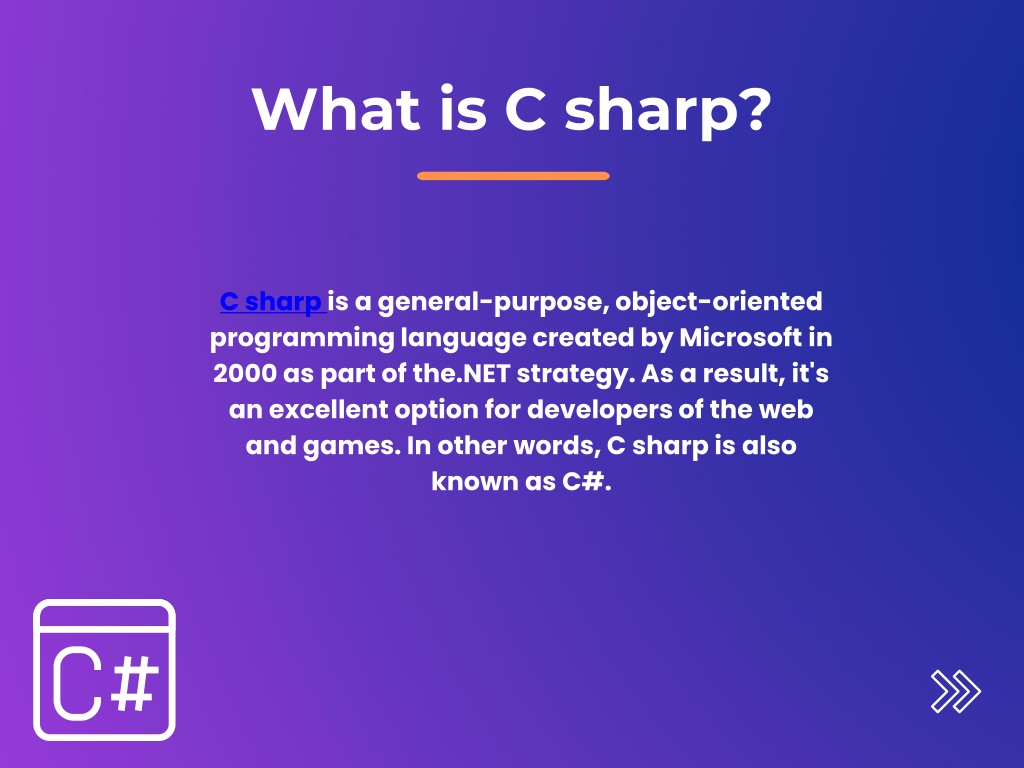 What is C sharp?

C sharp is a general-purpose, object-oriented programming language created by Microsoft in 2000 as part of the.NET strategy. As a result, it's an excellent option for developers of the web and games. In other words, C sharp is also known as C#.

C#